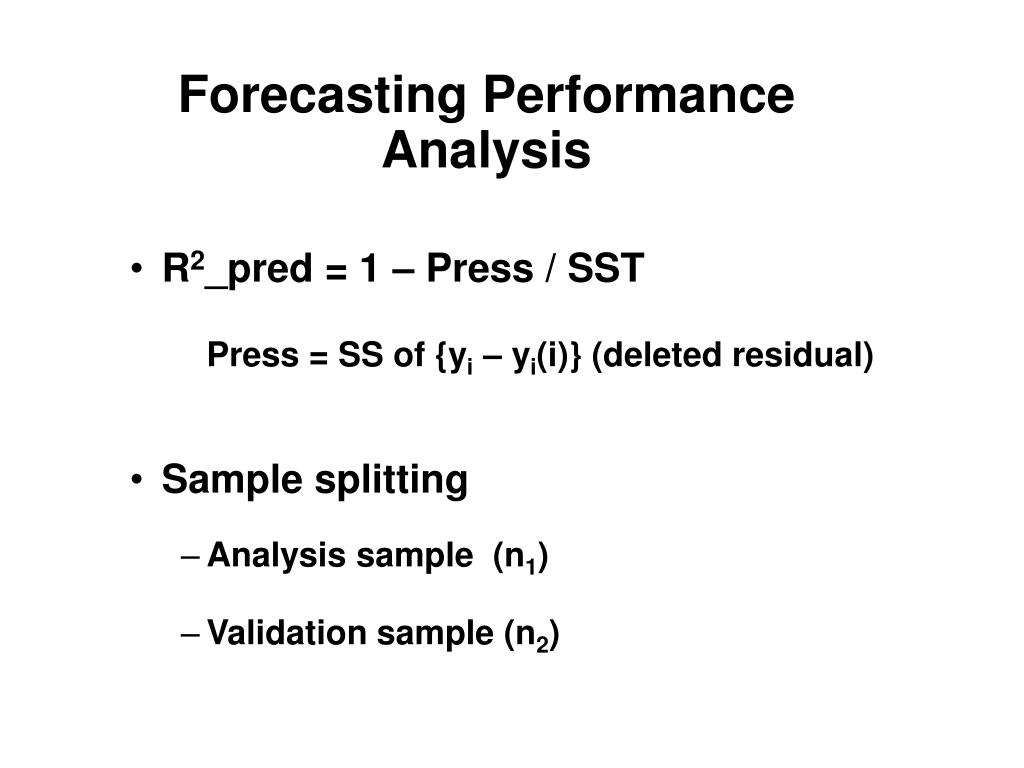 Forecasting Performance Analysis

• $R^2$_pred = 1 – Press / SST

Press = SS of {$y_i$ – $y_i$(i)} (deleted residual)

• Sample splitting

– Analysis sample ($n_1$)

– Validation sample ($n_2$)